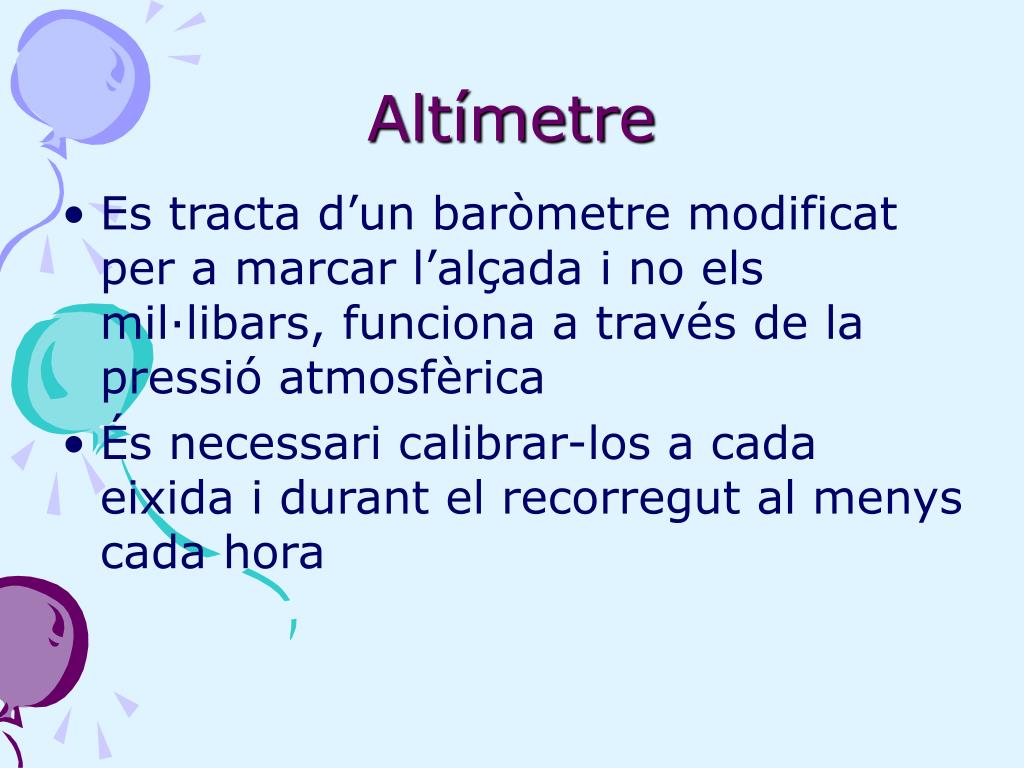 Altímetre

• Es tracta d’un baròmetre modificat per a marcar l’alçada i no els mil·libars, funciona a través de la pressió atmosfèrica
• És necessari calibrar-los a cada eixida i durant el recorregut al menys cada hora